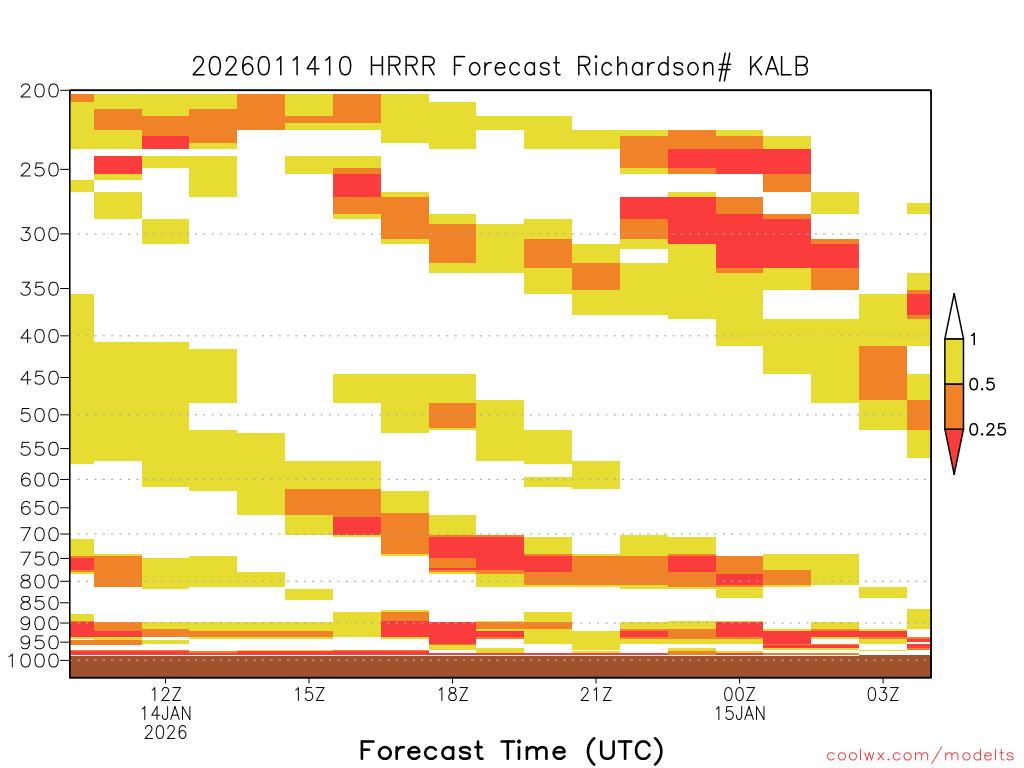 2026011410 HRRR Forecast Richardson# KALB

200
250
300
350
400
450
500
550
600
650
700
750
800
850
900
950
1000

1
0.5
0.25

12Z
14JAN
2026
15Z
18Z
21Z
00Z
15JAN
03Z

Forecast Time (UTC)

coolwx.com/modelts